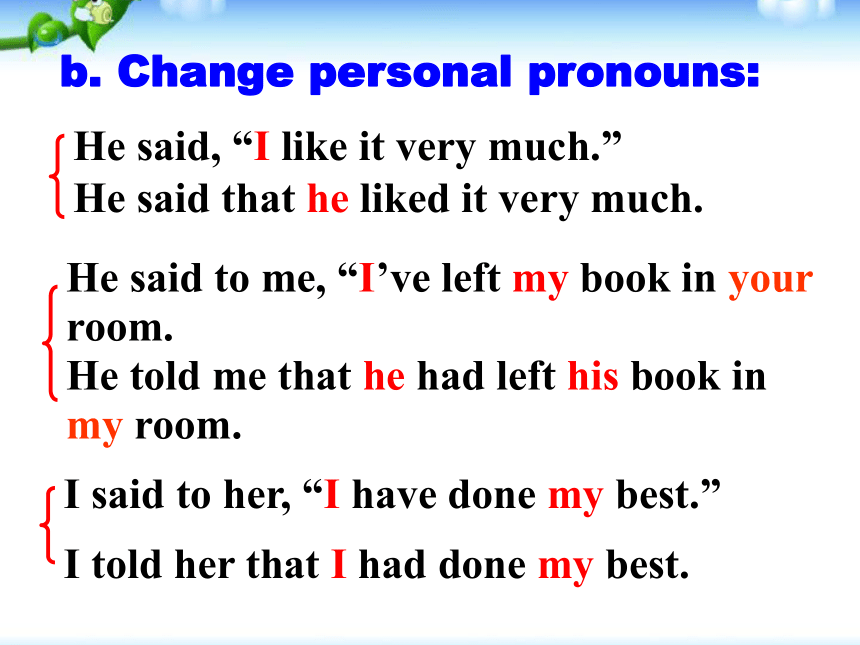 b. Change personal pronouns:

He said, “I like it very much.”
He said that he liked it very much.

He said to me, “I’ve left my book in your room.
He told me that he had left his book in my room.

I said to her, “I have done my best.”
I told her that I had done my best.